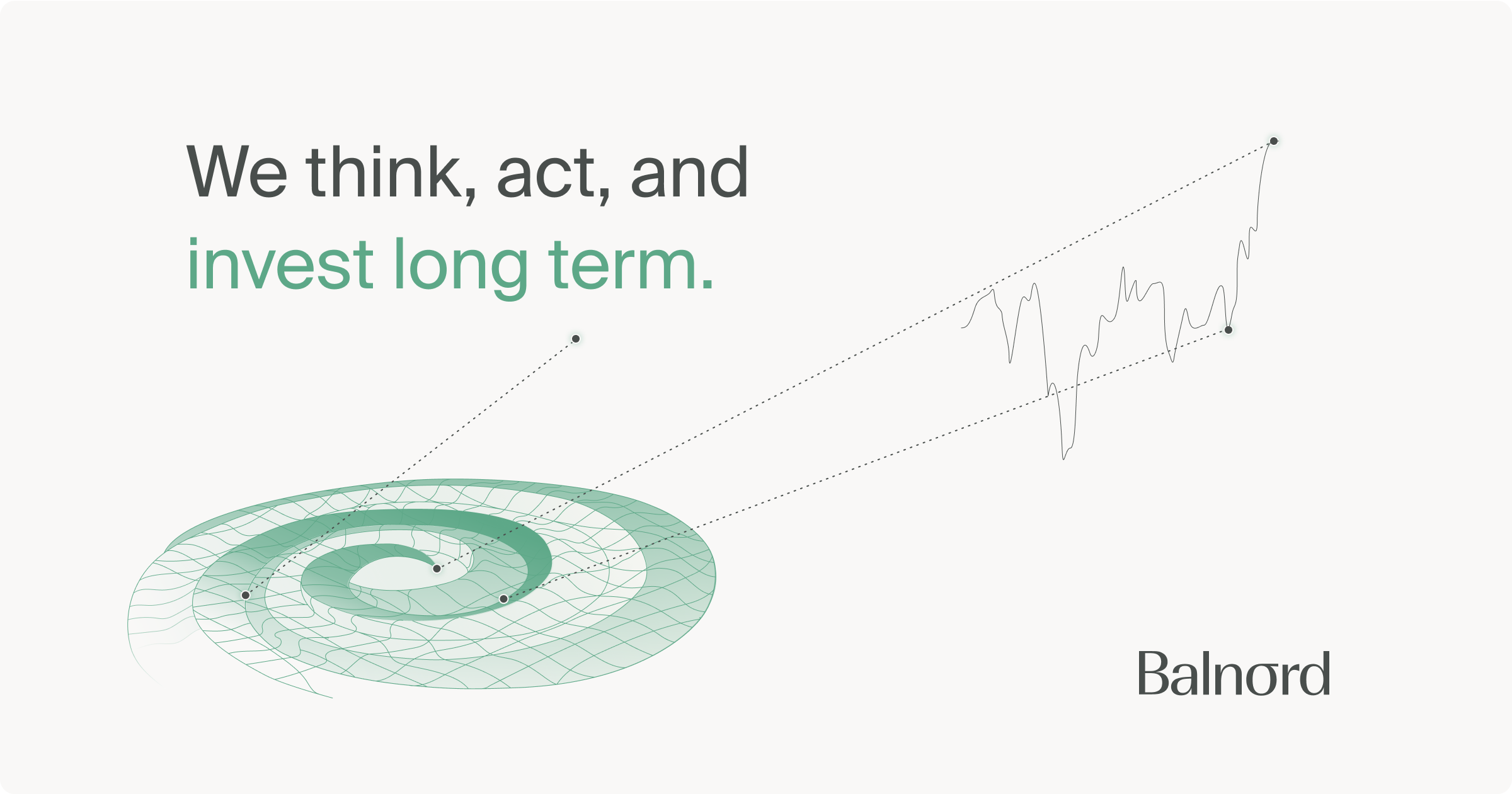 We think, act, and invest long term.

Balnord